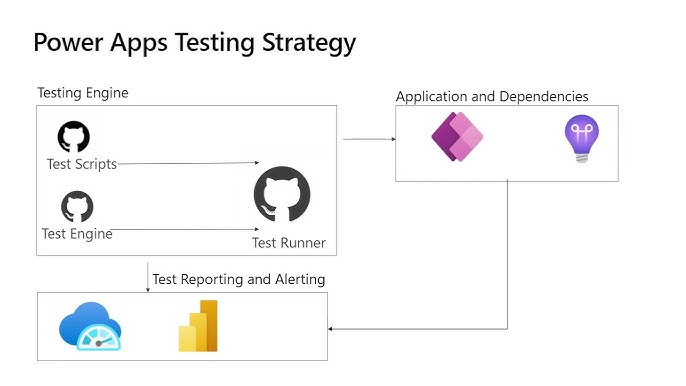 Power Apps Testing Strategy

Testing Engine

Test Scripts

Test Engine

Test Runner

Application and Dependencies

Test Reporting and Alerting